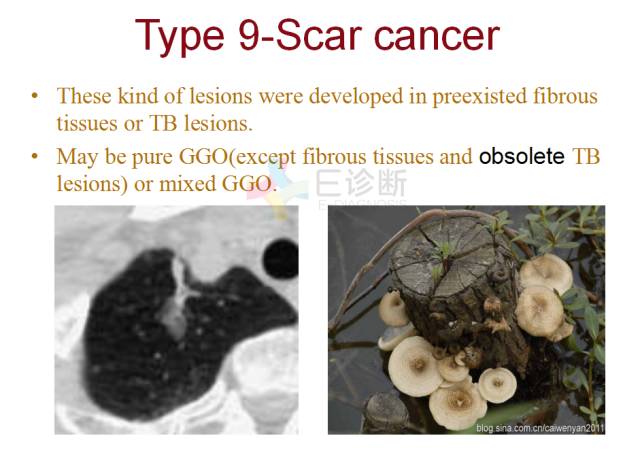 Type 9-Scar cancer

• These kind of lesions were developed in preexisted fibrous tissues or TB lesions.

• May be pure GGO(except fibrous tissues and obsolete TB lesions) or mixed GGO.

E诊断

blog.sina.com.cn/caiwenyan2011